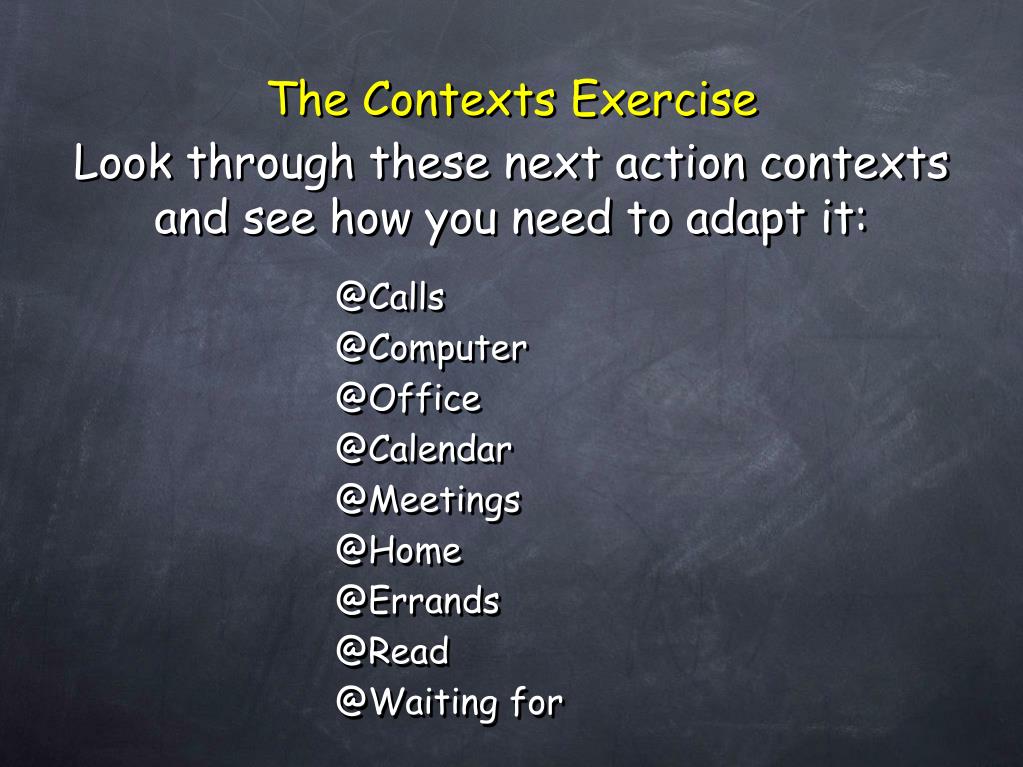 The Contexts Exercise

Look through these next action contexts and see how you need to adapt it:

@Calls
@Computer
@Office
@Calendar
@Meetings
@Home
@Errands
@Read
@Waiting for